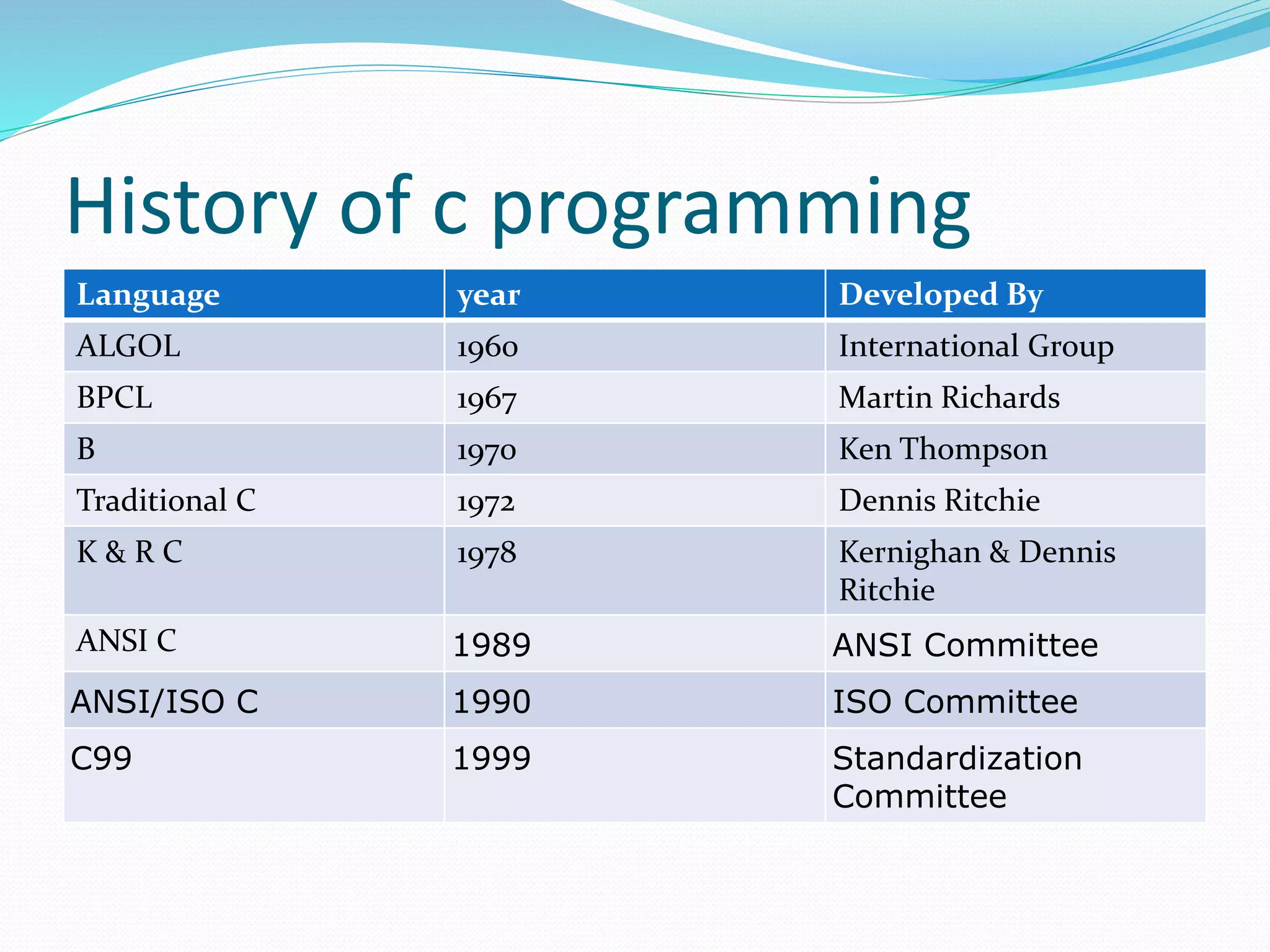 History of c programming

| Language | year | Developed By |
|---|---|---|
| ALGOL | 1960 | International Group |
| BPCL | 1967 | Martin Richards |
| B | 1970 | Ken Thompson |
| Traditional C | 1972 | Dennis Ritchie |
| K & R C | 1978 | Kernighan & Dennis Ritchie |
| ANSI C | 1989 | ANSI Committee |
| ANSI/ISO C | 1990 | ISO Committee |
| C99 | 1999 | Standardization Committee |